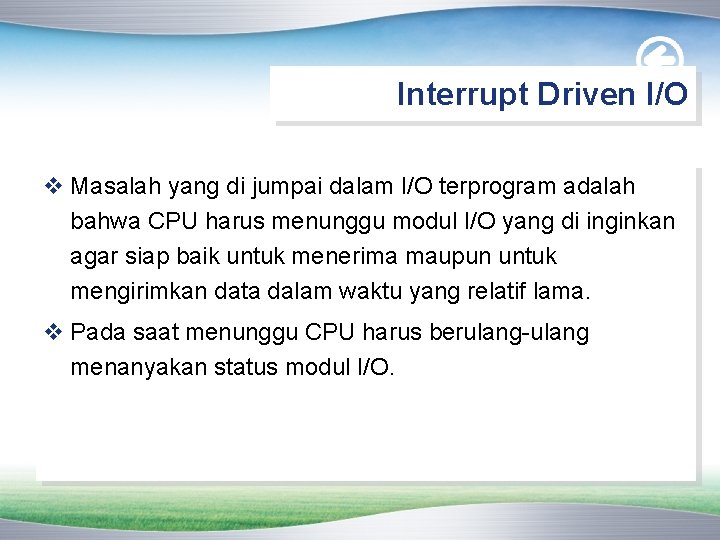 Interrupt Driven I/O

❖ Masalah yang di jumpai dalam I/O terprogram adalah bahwa CPU harus menunggu modul I/O yang di inginkan agar siap baik untuk menerima maupun untuk mengirimkan data dalam waktu yang relatif lama.

❖ Pada saat menunggu CPU harus berulang-ulang menanyakan status modul I/O.